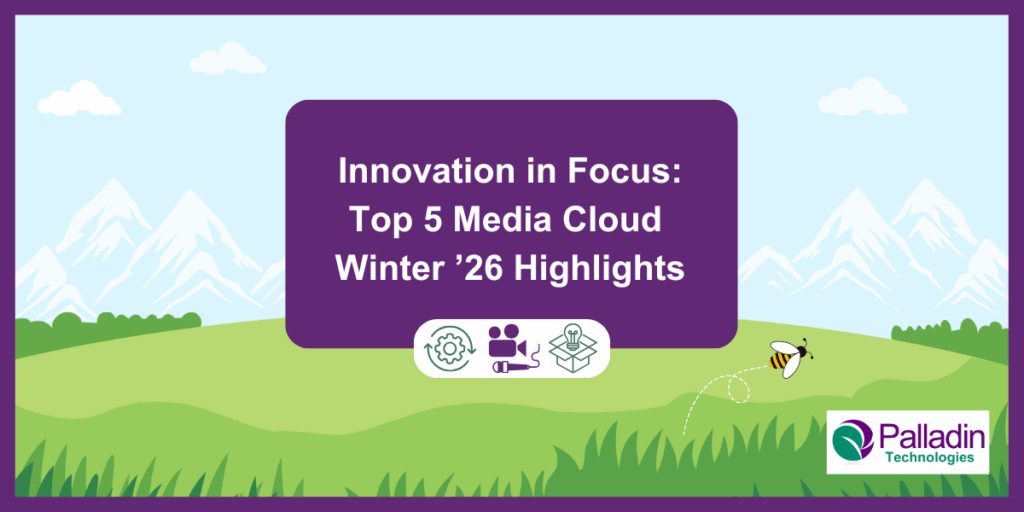 Innovation in Focus:
Top 5 Media Cloud
Winter ’26 Highlights

Palladin
Technologies